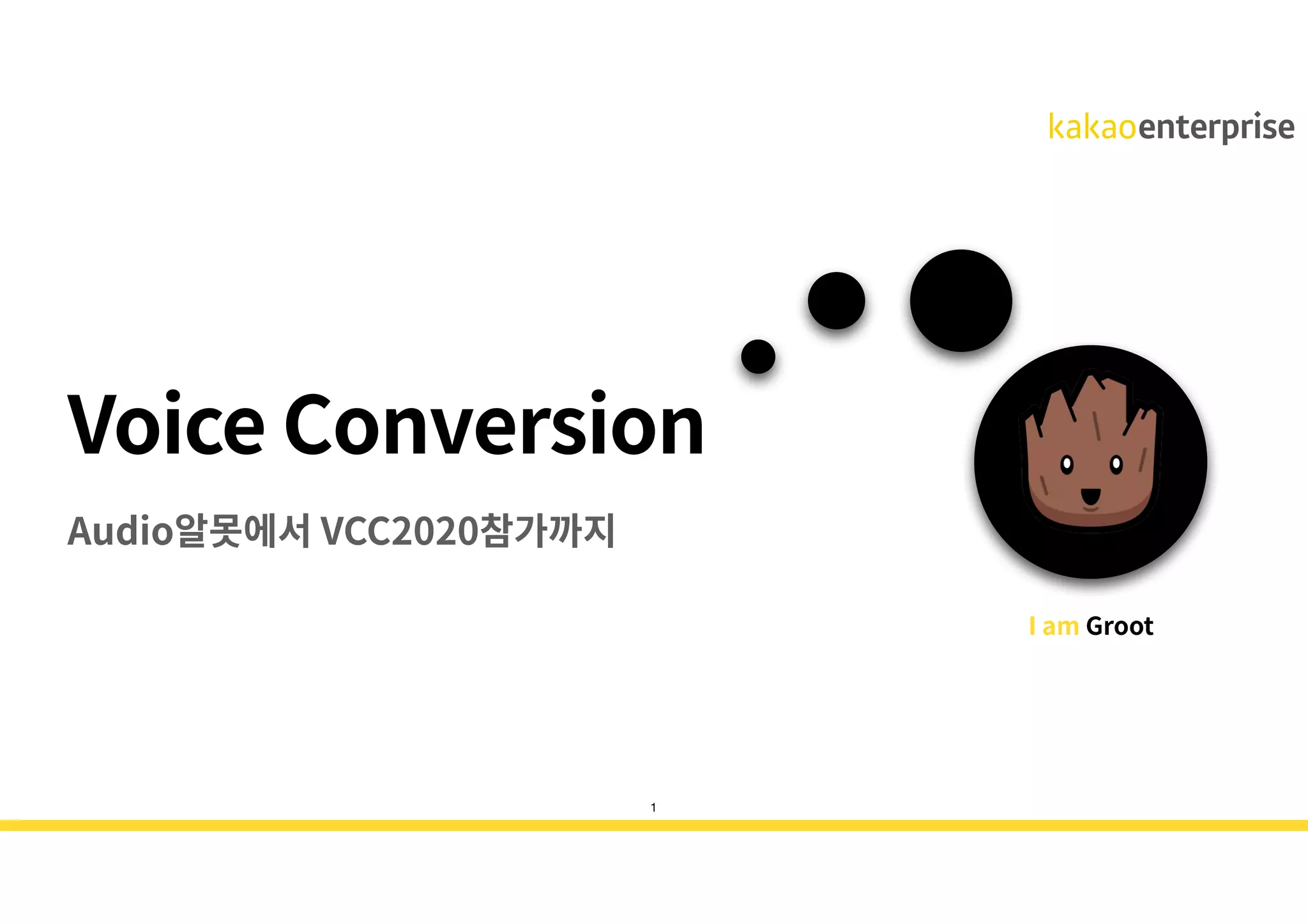 kakaoenterprise

Voice Conversion

Audio알못에서 VCC2020참가까지

I am Groot

1